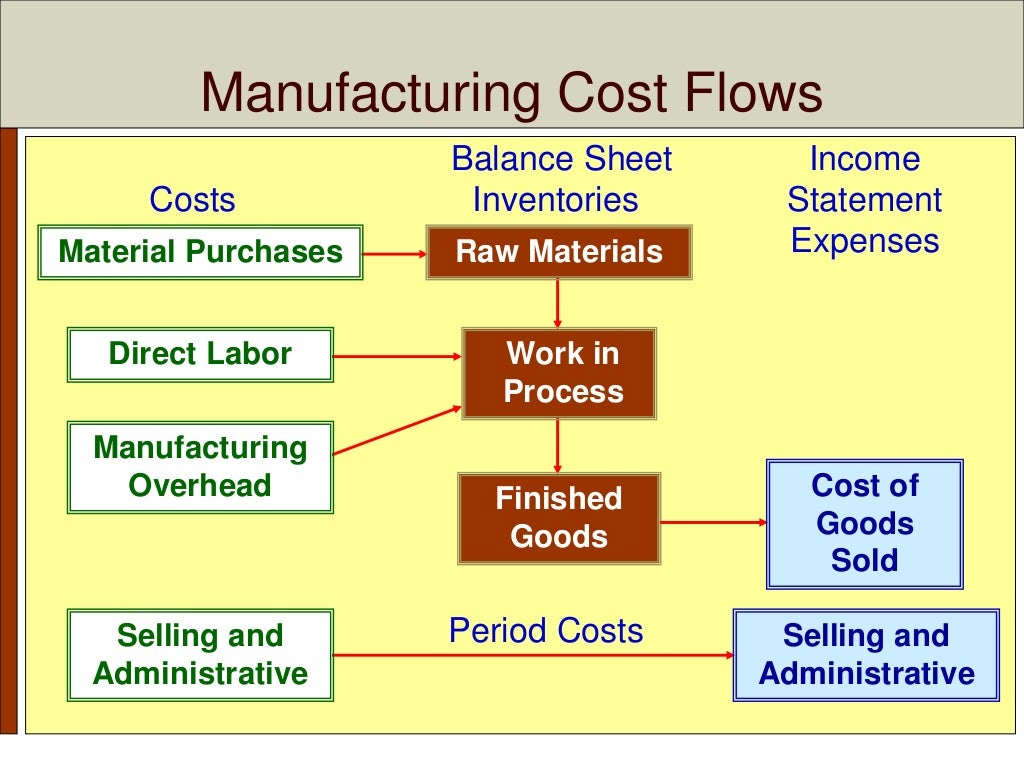 Manufacturing Cost Flows

Costs

Balance Sheet Inventories

Income Statement Expenses

Material Purchases

Raw Materials

Direct Labor

Work in Process

Manufacturing Overhead

Finished Goods

Cost of Goods Sold

Selling and Administrative

Period Costs

Selling and Administrative